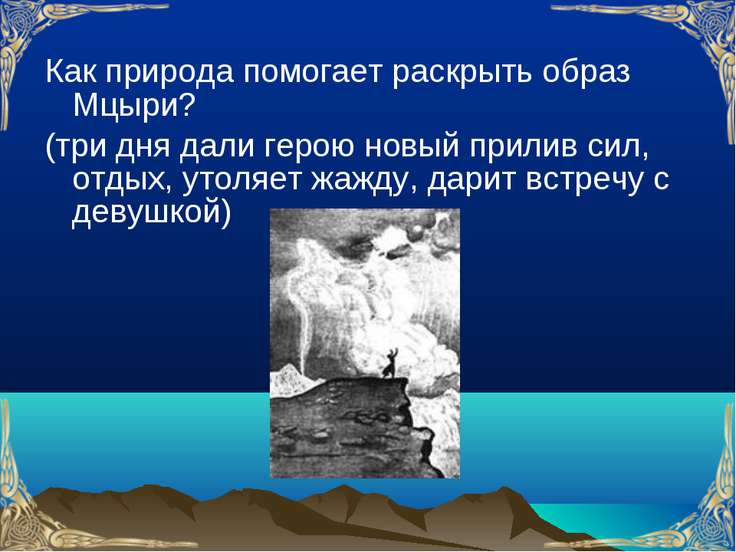 Как природа помогает раскрыть образ Мцыри?

(три дня дали герою новый прилив сил, отдых, утоляет жажду, дарит встречу с девушкой)